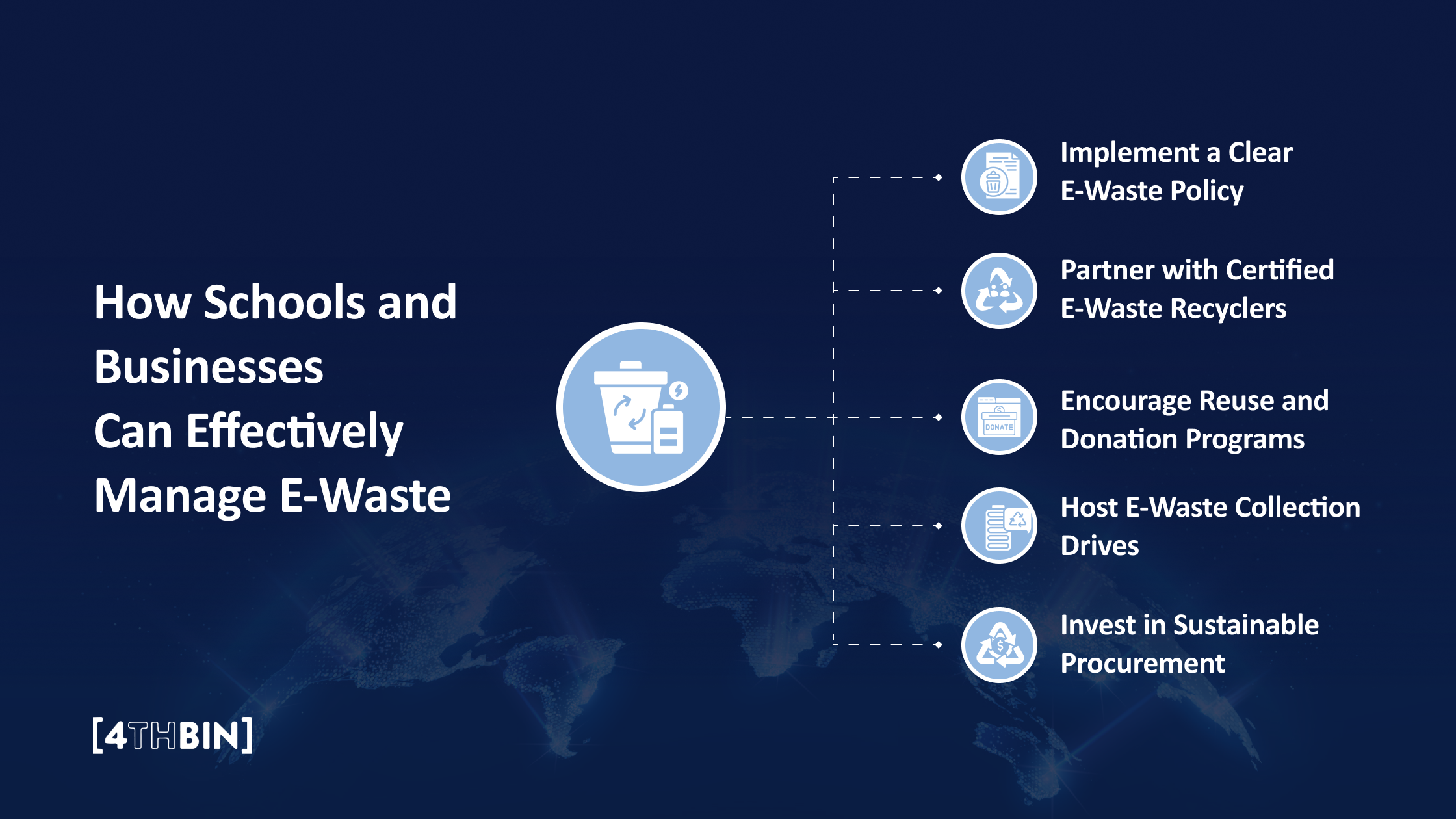 How Schools and Businesses Can Effectively Manage E-Waste

Implement a Clear E-Waste Policy

Partner with Certified E-Waste Recyclers

DONATE

Encourage Reuse and Donation Programs

Host E-Waste Collection Drives

Invest in Sustainable Procurement

[4THBIN]